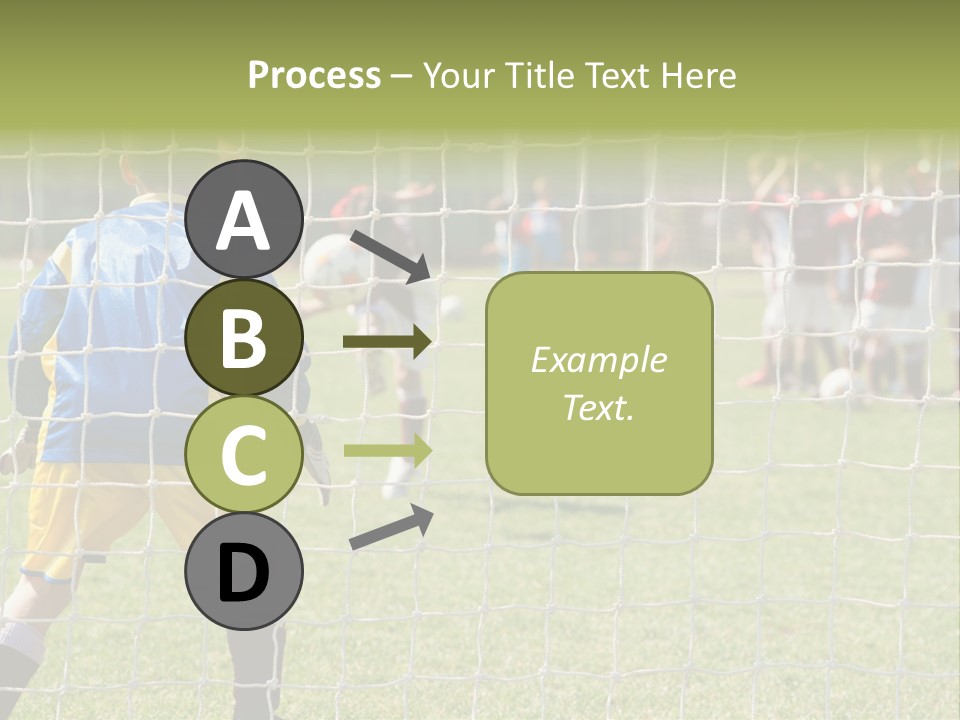 Process – Your Title Text Here

A

B

C

D

Example Text.